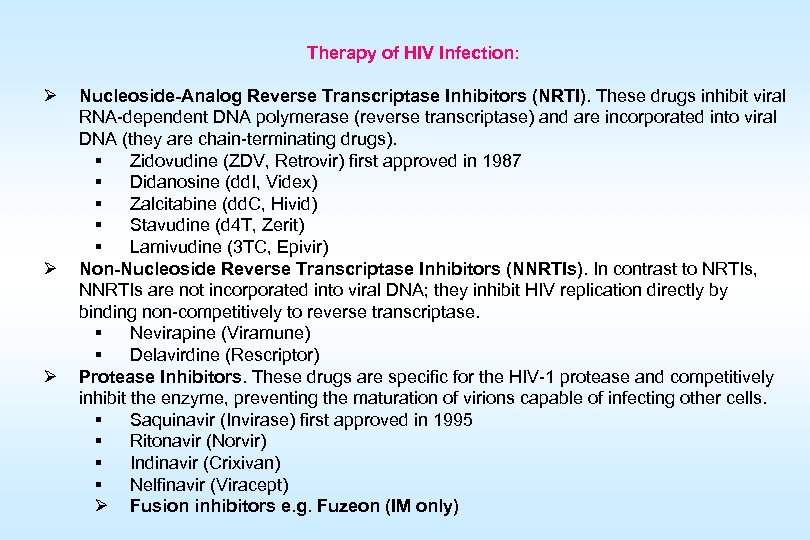 Therapy of HIV Infection:

➢ Nucleoside-Analog Reverse Transcriptase Inhibitors (NRTI). These drugs inhibit viral RNA-dependent DNA polymerase (reverse transcriptase) and are incorporated into viral DNA (they are chain-terminating drugs).
▪ Zidovudine (ZDV, Retrovir) first approved in 1987
▪ Didanosine (ddI, Videx)
▪ Zalcitabine (ddC, Hivid)
▪ Stavudine (d4T, Zerit)
▪ Lamivudine (3TC, Epivir)

➢ Non-Nucleoside Reverse Transcriptase Inhibitors (NNRTIs). In contrast to NRTIs, NNRTIs are not incorporated into viral DNA; they inhibit HIV replication directly by binding non-competitively to reverse transcriptase.
▪ Nevirapine (Viramune)
▪ Delavirdine (Rescriptor)

➢ Protease Inhibitors. These drugs are specific for the HIV-1 protease and competitively inhibit the enzyme, preventing the maturation of virions capable of infecting other cells.
▪ Saquinavir (Invirase) first approved in 1995
▪ Ritonavir (Norvir)
▪ Indinavir (Crixivan)
▪ Nelfinavir (Viracept)
➢ Fusion inhibitors e.g. Fuzeon (IM only)